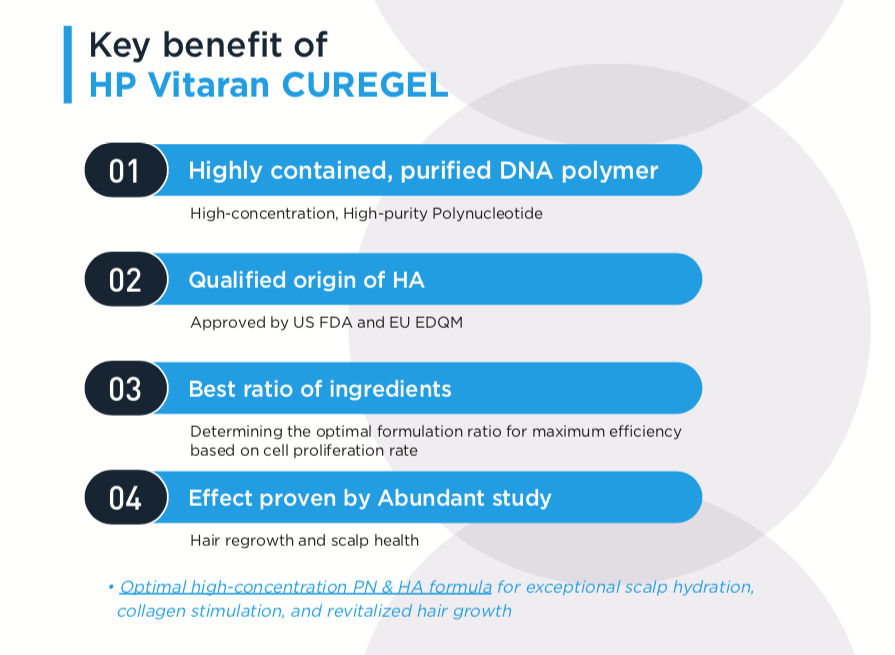 Key benefit of
HP Vitaran CUREGEL

01 Highly contained, purified DNA polymer

High-concentration, High-purity Polynucleotide

02 Qualified origin of HA

Approved by US FDA and EU EDQM

03 Best ratio of ingredients

Determining the optimal formulation ratio for maximum efficiency based on cell proliferation rate

04 Effect proven by Abundant study

Hair regrowth and scalp health

• Optimal high-concentration PN & HA formula for exceptional scalp hydration, collagen stimulation, and revitalized hair growth